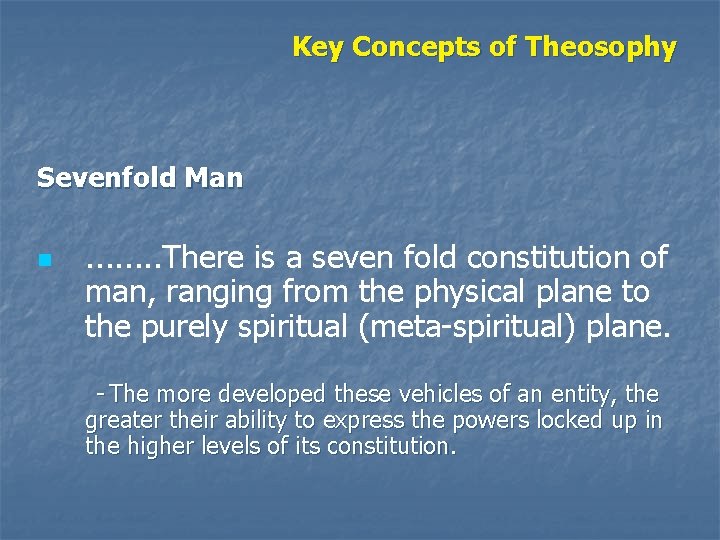 Key Concepts of Theosophy

Sevenfold Man

........There is a seven fold constitution of man, ranging from the physical plane to the purely spiritual (meta-spiritual) plane.

-The more developed these vehicles of an entity, the greater their ability to express the powers locked up in the higher levels of its constitution.